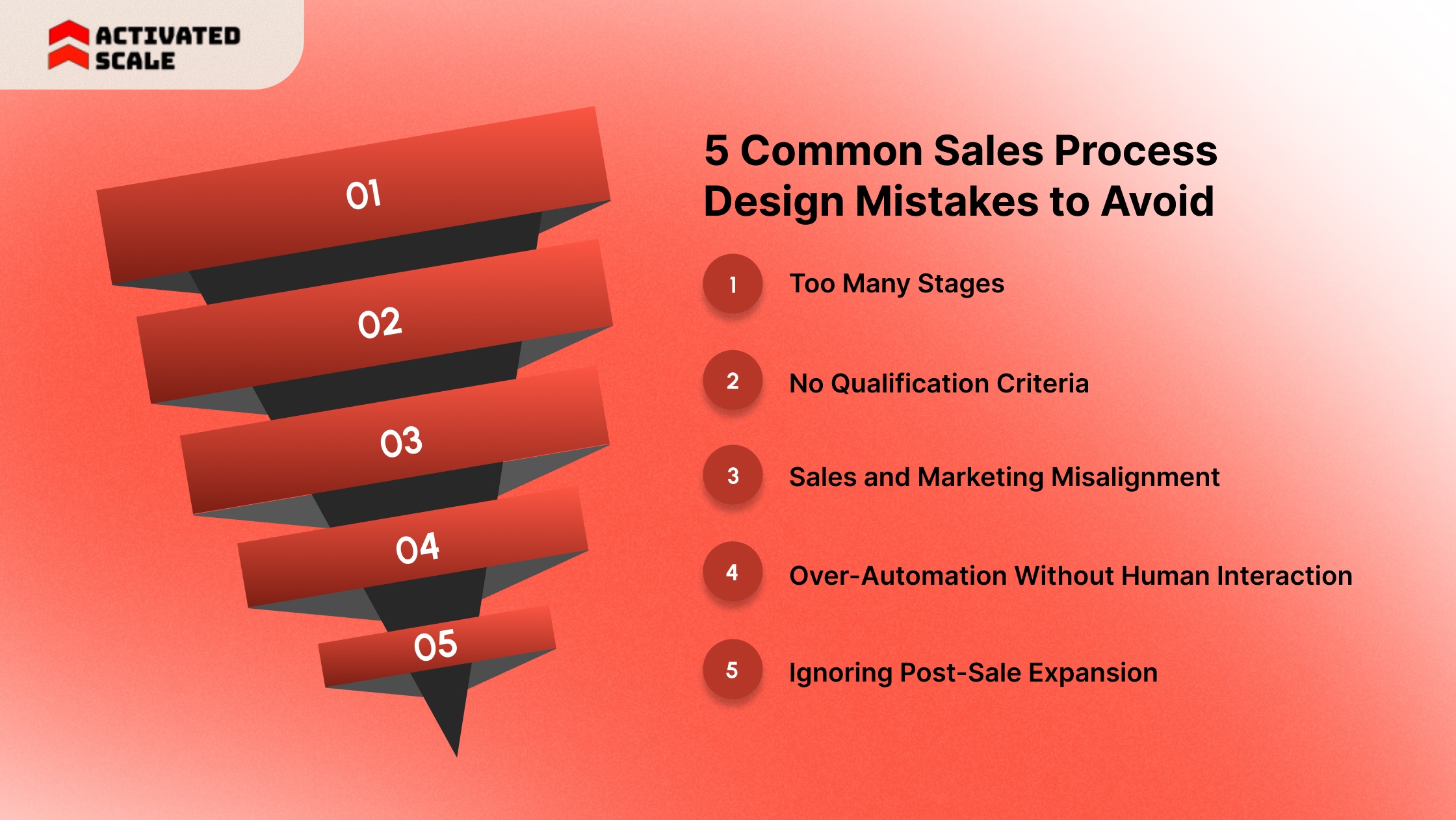 ACTIVATED SCALE

01
02
03
04
05

5 Common Sales Process Design Mistakes to Avoid

1 Too Many Stages

2 No Qualification Criteria

3 Sales and Marketing Misalignment

4 Over-Automation Without Human Interaction

5 Ignoring Post-Sale Expansion